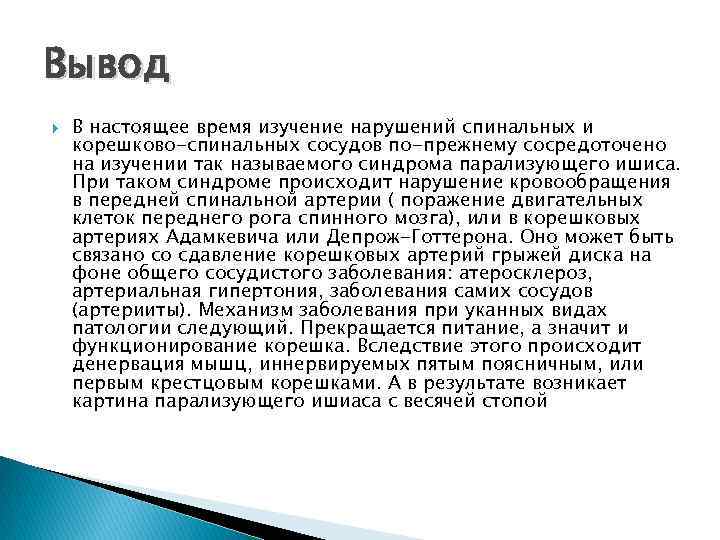 Вывод

В настоящее время изучение нарушений спинальных и корешково-спинальных сосудов по-прежнему сосредоточено на изучении так называемого синдрома парализующего ишиса. При таком синдроме происходит нарушение кровообращения в передней спинальной артерии ( поражение двигательных клеток переднего рога спинного мозга), или в корешковых артериях Адамкевича или Депрож-Готтерона. Оно может быть связано со сдавление корешковых артерий грыжей диска на фоне общего сосудистого заболевания: атеросклероз, артериальная гипертония, заболевания самих сосудов (артерииты). Механизм заболевания при уканных видах патологии следующий. Прекращается питание, а значит и функционирование корешка. Вследствие этого происходит денервация мышц, иннервируемых пятым поясничным, или первым крестцовым корешками. А в результате возникает картина парализующего ишиаса с весячей стопой